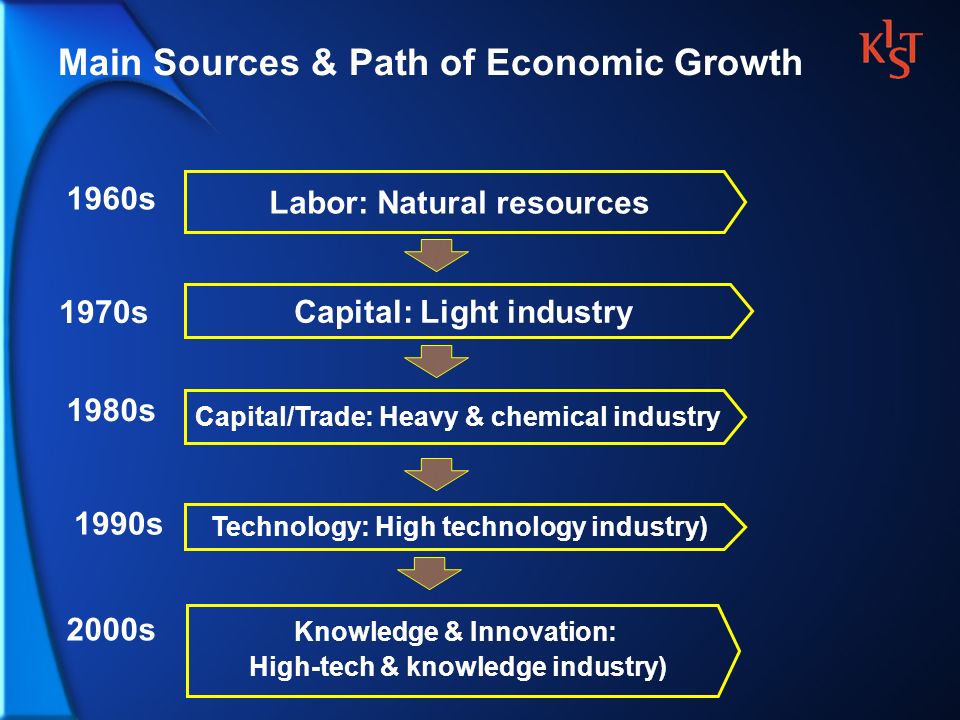 Main Sources & Path of Economic Growth

KIST

1960s
Labor: Natural resources

1970s
Capital: Light industry

1980s
Capital/Trade: Heavy & chemical industry

1990s
Technology: High technology industry)

2000s
Knowledge & Innovation:
High-tech & knowledge industry)